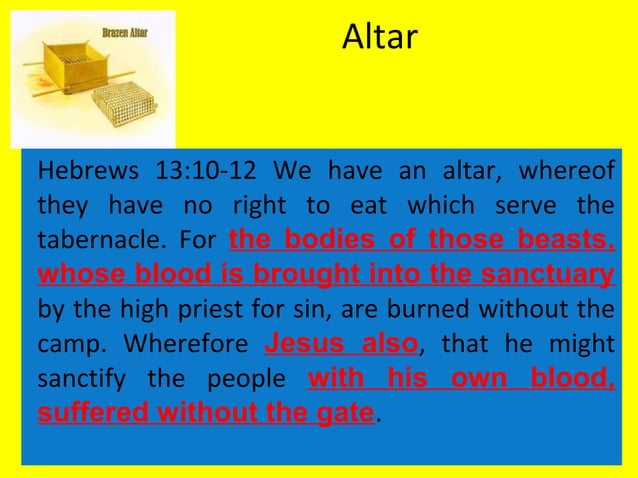 Brazen Altar

Altar

Hebrews 13:10-12 We have an altar, whereof they have no right to eat which serve the tabernacle. For the bodies of those beasts, whose blood is brought into the sanctuary by the high priest for sin, are burned without the camp. Wherefore Jesus also, that he might sanctify the people with his own blood, suffered without the gate.